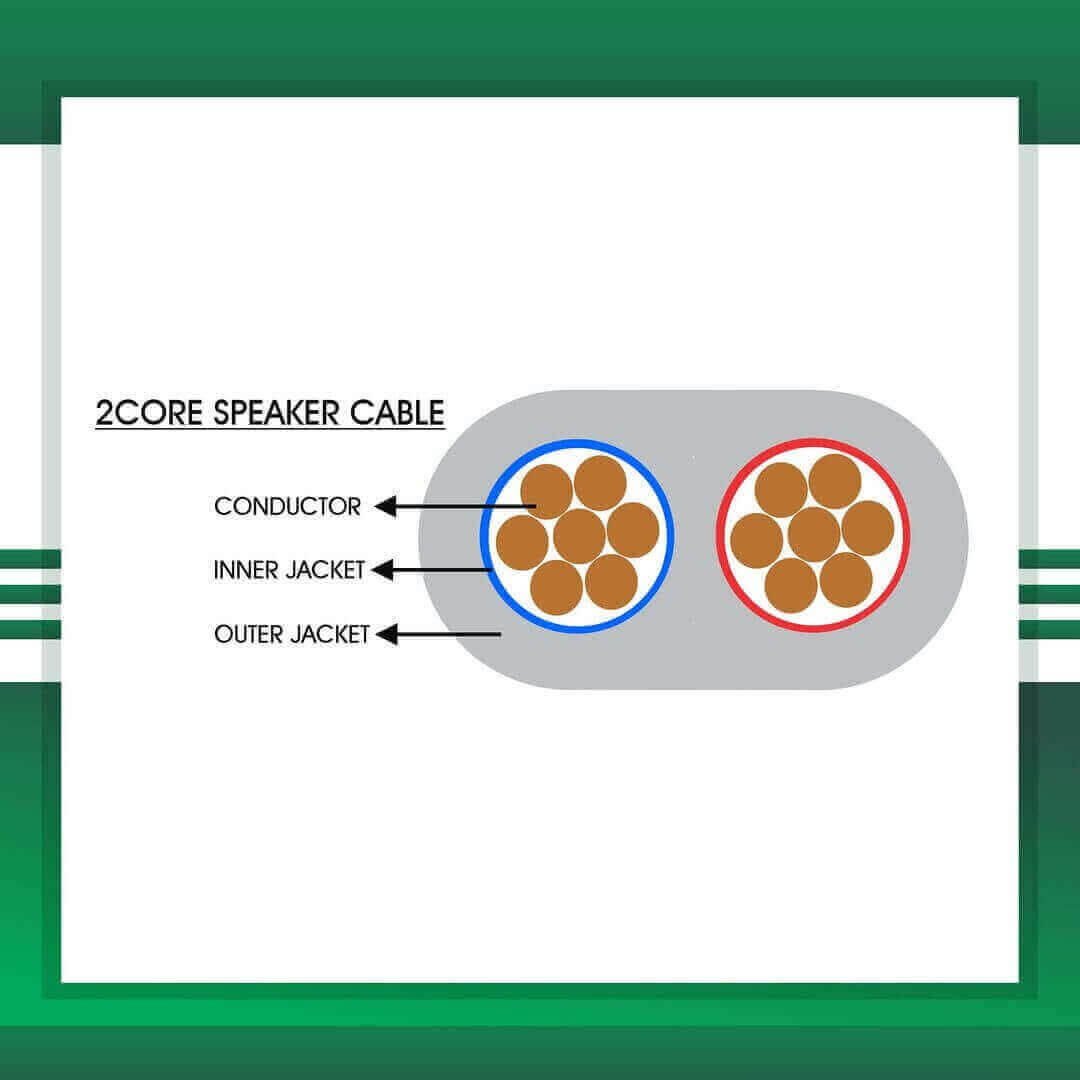 2CORE SPEAKER CABLE

CONDUCTOR

INNER JACKET

OUTER JACKET